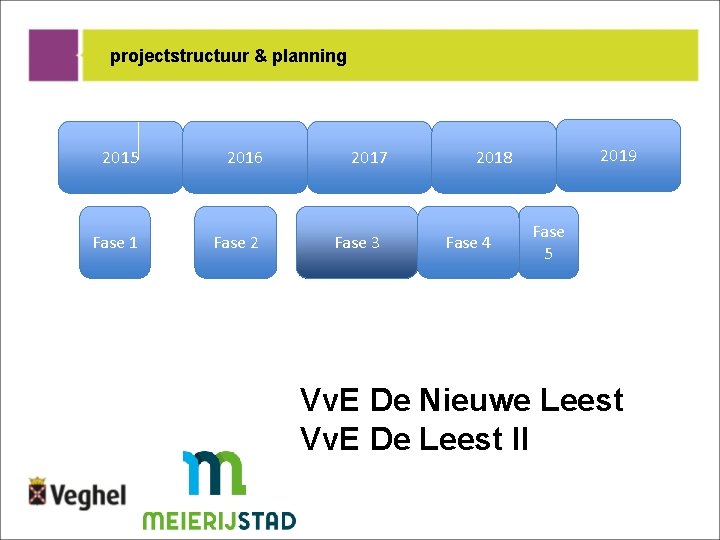 projectstructuur & planning

2015

2016

2017

2018

2019

Fase 1

Fase 2

Fase 3

Fase 4

Fase 5

VvE De Nieuwe Leest
VvE De Leest II

Veghel

MEIERIJSTAD